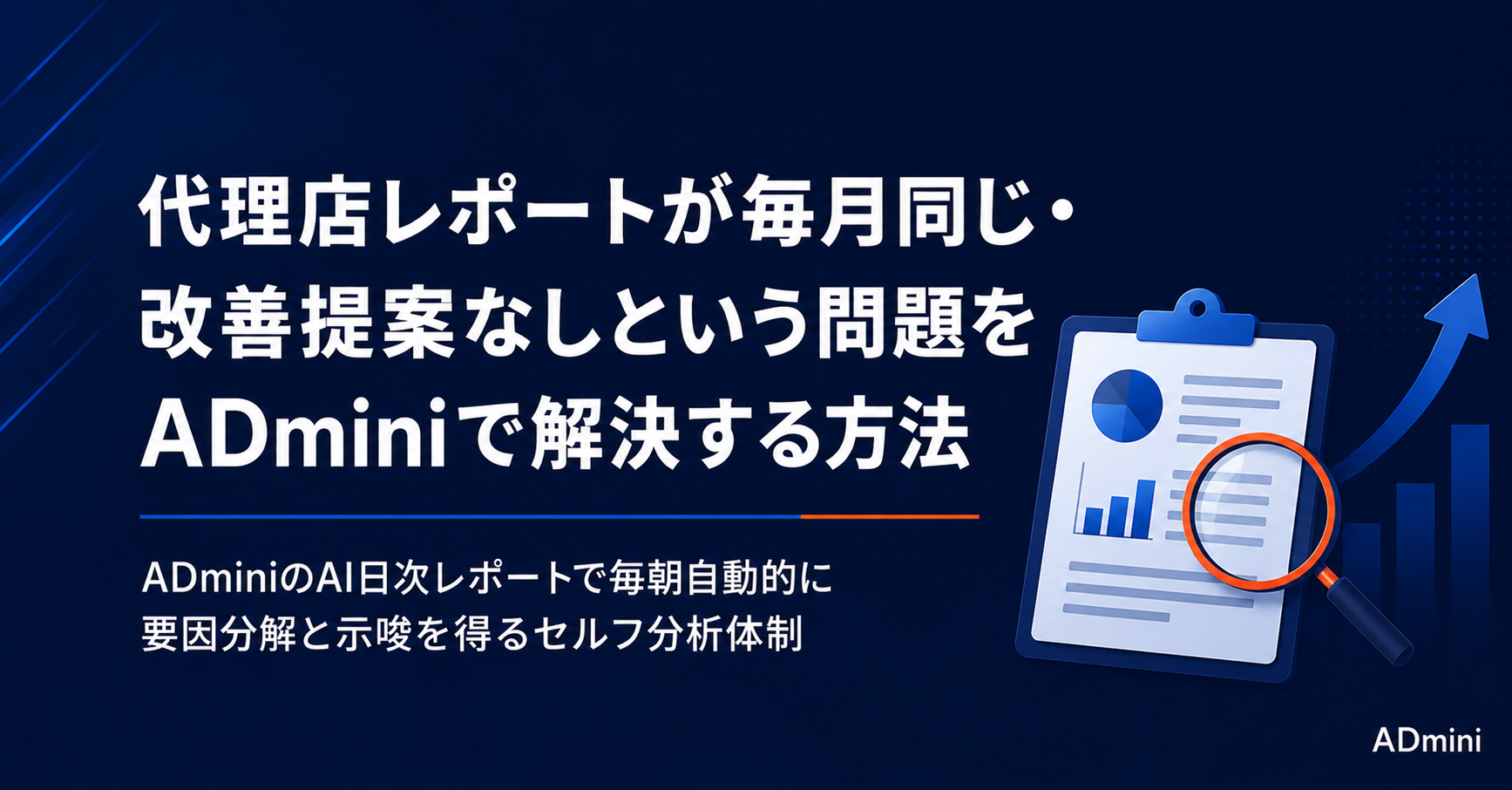 代理店レポートが毎月同じ・改善提案なしという問題をADminiで解決する方法

ADminiのAI日次レポートで毎朝自動的に要因分解と示唆を得るセルフ分析体制

ADmini